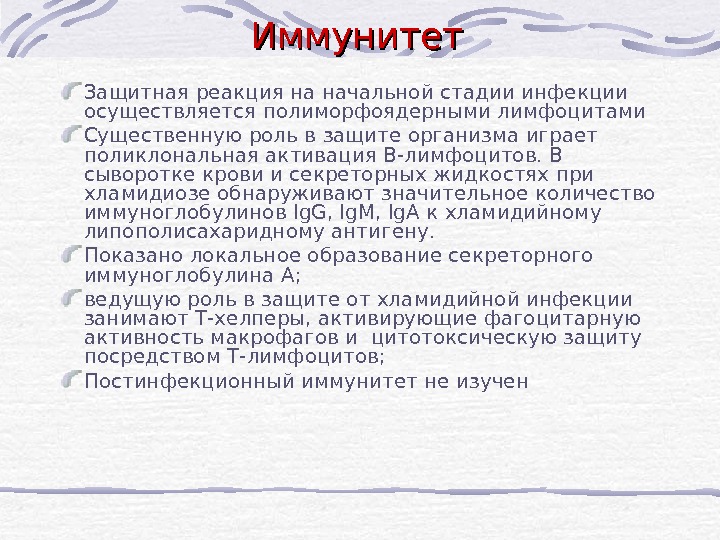 Иммунитет

Защитная реакция на начальной стадии инфекции осуществляется полиморфоядерными лимфоцитами

Существенную роль в защите организма играет поликлональная активация В-лимфоцитов. В сыворотке крови и секреторных жидкостях при хламидиозе обнаруживают значительное количество иммуноглобулинов IgG, IgM, IgA к хламидийному липополисахаридному антигену.

Показано локальное образование секреторного иммуноглобулина А;

ведущую роль в защите от хламидийной инфекции занимают Т-хелперы, активирующие фагоцитарную активность макрофагов и цитотоксическую защиту посредством Т-лимфоцитов;

Постинфекционный иммунитет не изучен